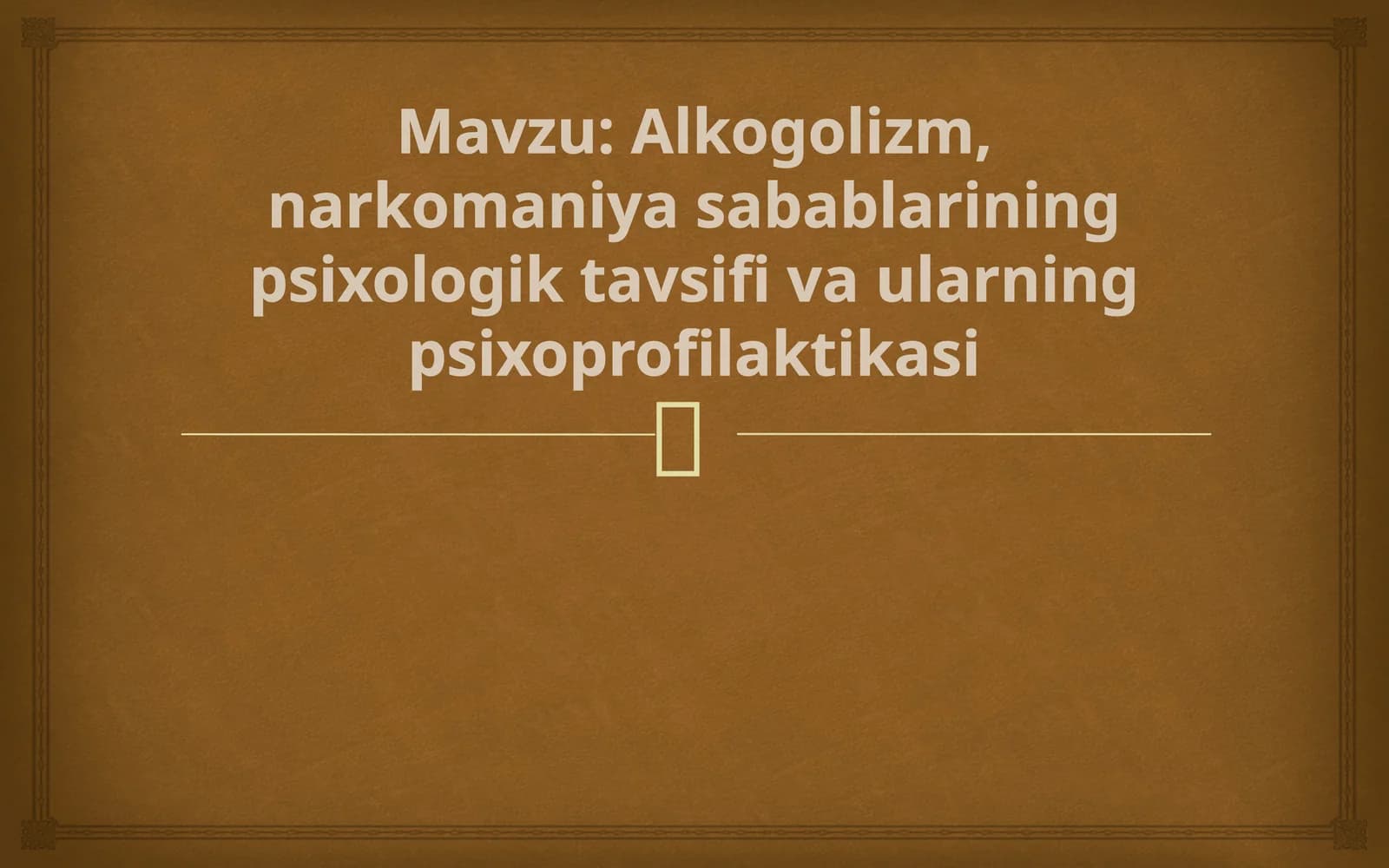 Mavzu: Alkogolizm, narkomaniya sabablarining psixologik tavsifi va ularning psixoprofilaktikasi